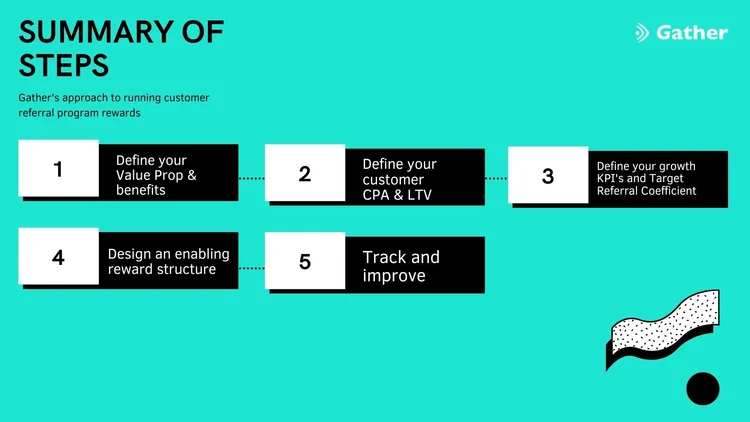 SUMMARY OF STEPS

Gather

Gather's approach to running customer referral program rewards

1 Define your Value Prop & benefits

2 Define your customer CPA & LTV

3 Define your growth KPI's and Target Referral Coefficient

4 Design an enabling reward structure

5 Track and improve